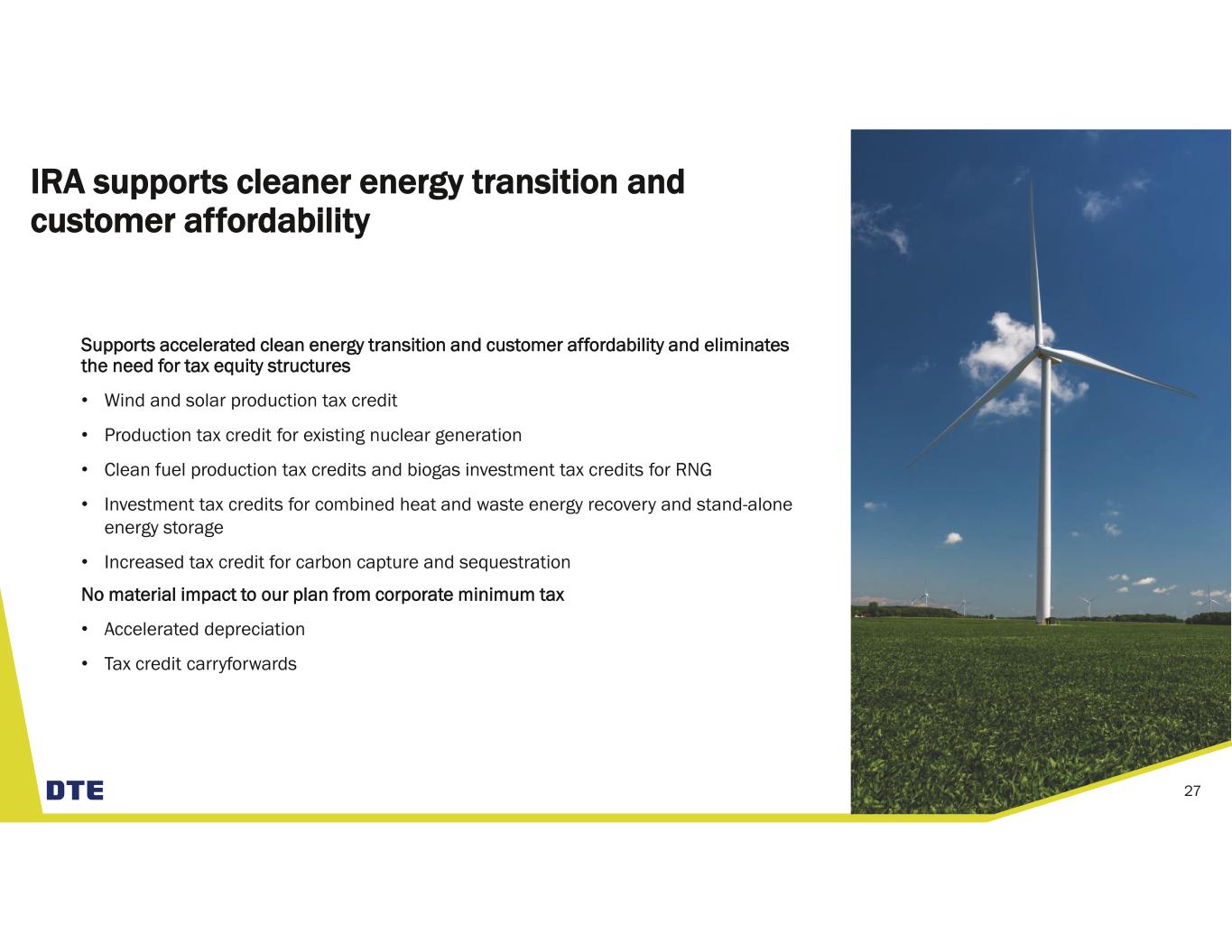 IRA supports cleaner energy transition and customer affordability

Supports accelerated clean energy transition and customer affordability and eliminates the need for tax equity structures

• Wind and solar production tax credit
• Production tax credit for existing nuclear generation
• Clean fuel production tax credits and biogas investment tax credits for RNG
• Investment tax credits for combined heat and waste energy recovery and stand-alone energy storage
• Increased tax credit for carbon capture and sequestration

No material impact to our plan from corporate minimum tax

• Accelerated depreciation
• Tax credit carryforwards

DTE

27